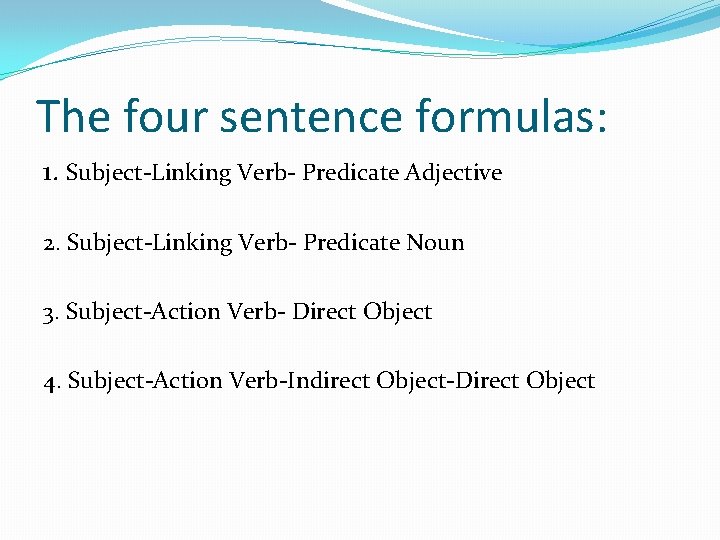 The four sentence formulas:

1. Subject-Linking Verb- Predicate Adjective

2. Subject-Linking Verb- Predicate Noun

3. Subject-Action Verb- Direct Object

4. Subject-Action Verb-Indirect Object-Direct Object